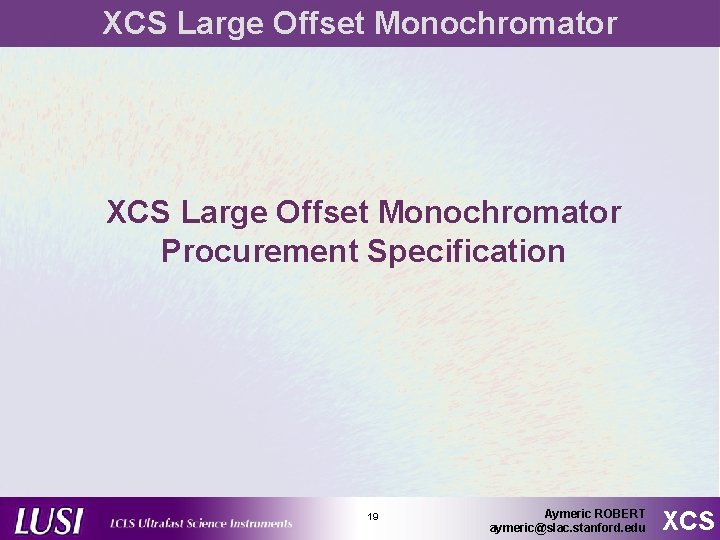 XCS Large Offset Monochromator

XCS Large Offset Monochromator Procurement Specification

LUSI LCLS Ultrafast Science Instruments

19

Aymeric ROBERT
aymeric@slac.stanford.edu

XCS